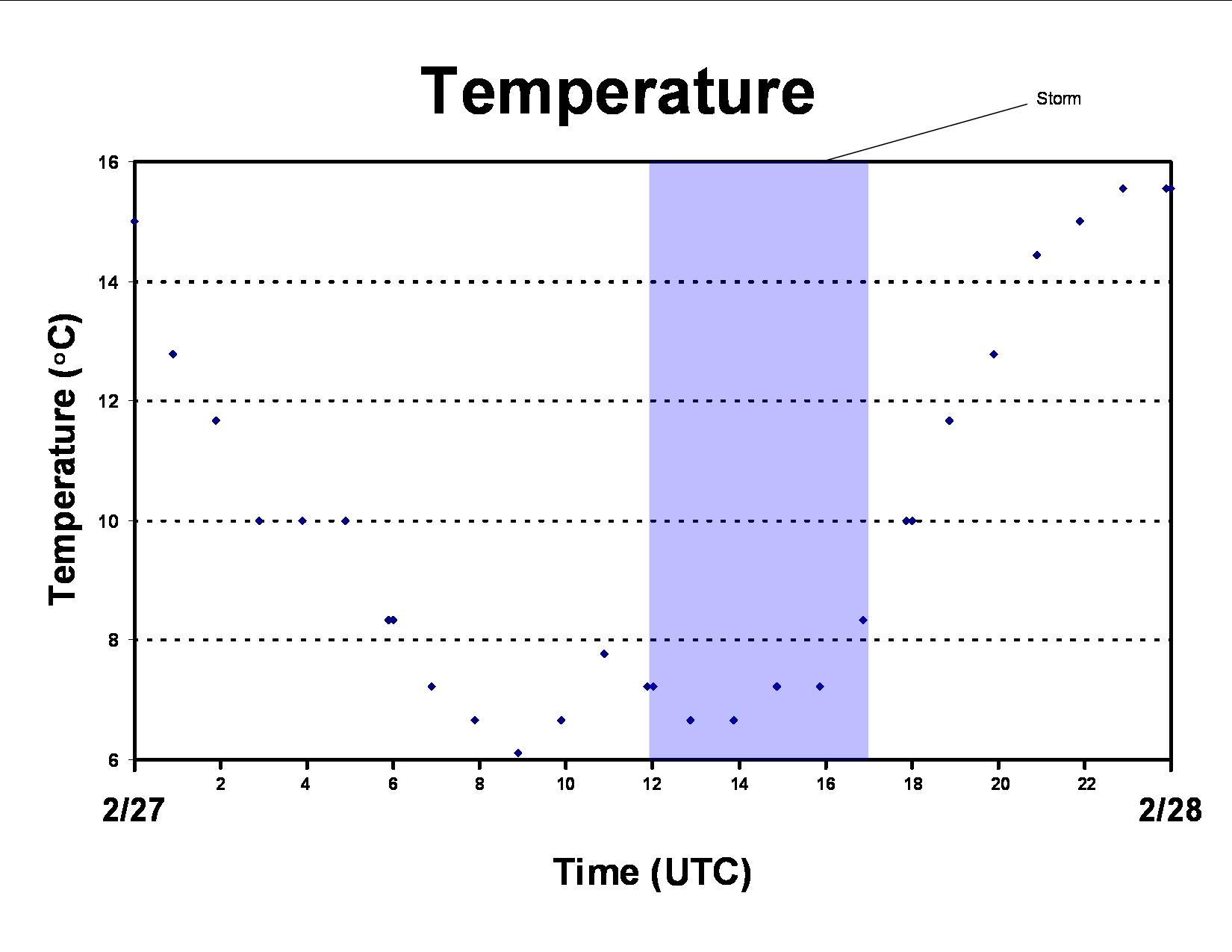 Temperature

Storm

Temperature (°C)

16
14
12
10
8
6

2
4
6
8
10
12
14
16
18
20
22

2/27
2/28

Time (UTC)